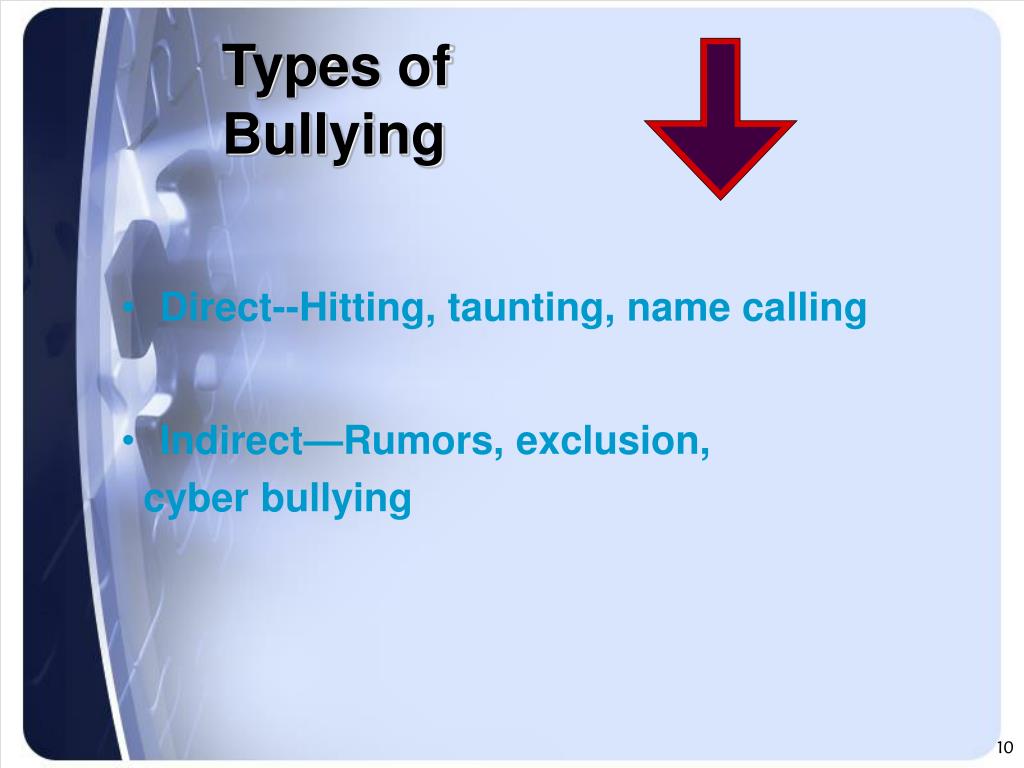 Types of Bullying

• Direct--Hitting, taunting, name calling

• Indirect—Rumors, exclusion, cyber bullying

10